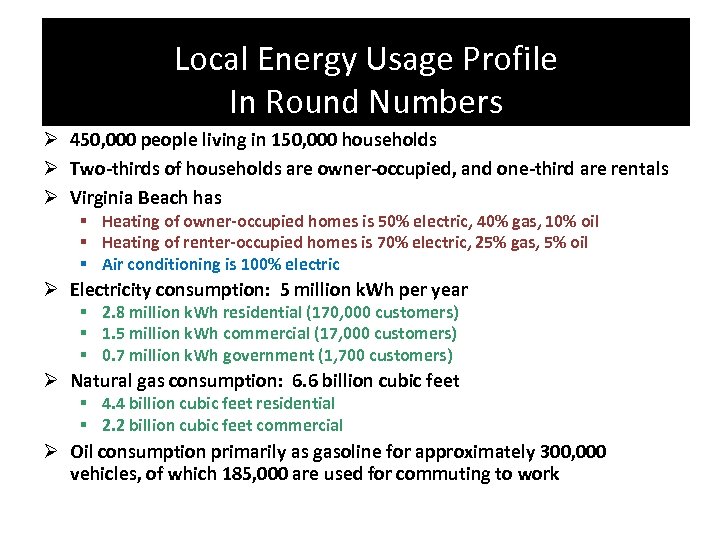 Local Energy Usage Profile
In Round Numbers

➢ 450,000 people living in 150,000 households
➢ Two-thirds of households are owner-occupied, and one-third are rentals
➢ Virginia Beach has
▪ Heating of owner-occupied homes is 50% electric, 40% gas, 10% oil
▪ Heating of renter-occupied homes is 70% electric, 25% gas, 5% oil
▪ Air conditioning is 100% electric
➢ Electricity consumption: 5 million kWh per year
▪ 2.8 million kWh residential (170,000 customers)
▪ 1.5 million kWh commercial (17,000 customers)
▪ 0.7 million kWh government (1,700 customers)
➢ Natural gas consumption: 6.6 billion cubic feet
▪ 4.4 billion cubic feet residential
▪ 2.2 billion cubic feet commercial
➢ Oil consumption primarily as gasoline for approximately 300,000 vehicles, of which 185,000 are used for commuting to work